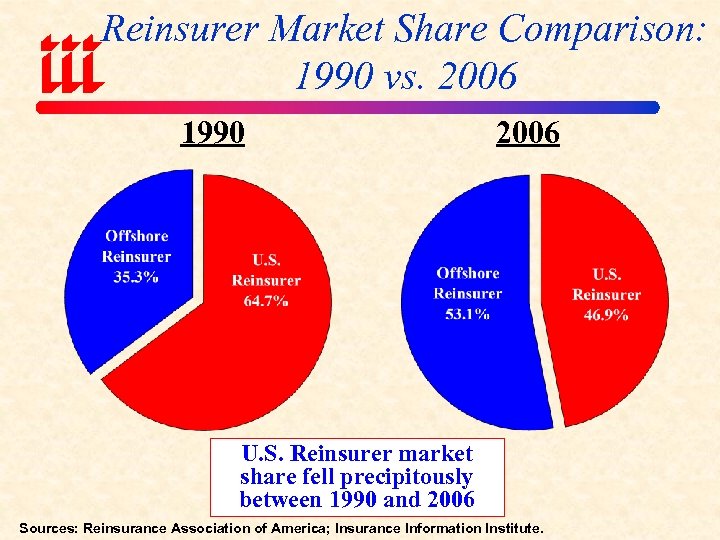 iii

Reinsurer Market Share Comparison: 1990 vs. 2006

1990

Offshore Reinsurer 35.3%

U.S. Reinsurer 64.7%

2006

Offshore Reinsurer 53.1%

U.S. Reinsurer 46.9%

U.S. Reinsurer market share fell precipitously between 1990 and 2006

Sources: Reinsurance Association of America; Insurance Information Institute.